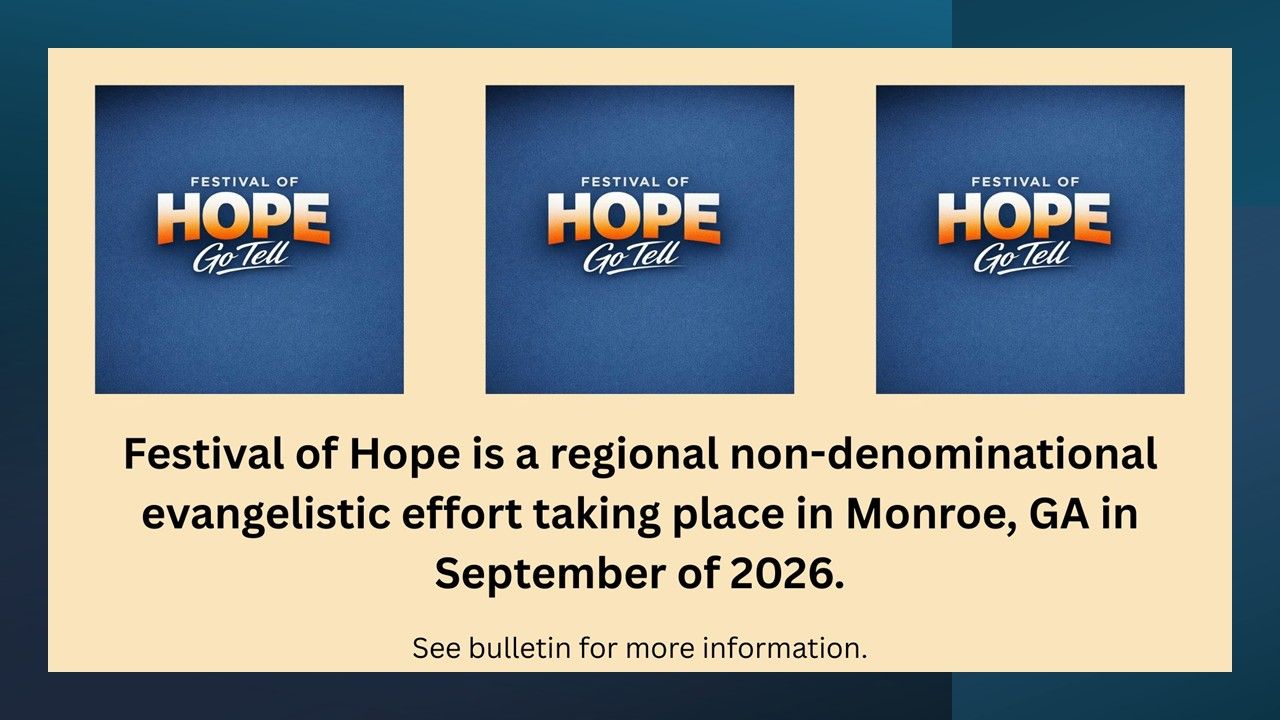 FESTIVAL OF
HOPE
Go Tell

FESTIVAL OF
HOPE
Go Tell

FESTIVAL OF
HOPE
Go Tell

Festival of Hope is a regional non-denominational evangelistic effort taking place in Monroe, GA in September of 2026.

See bulletin for more information.